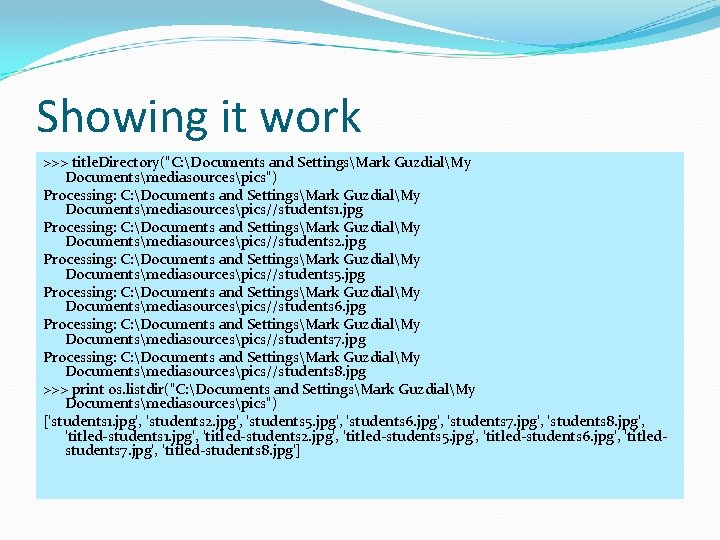 Showing it work

>>> titleDirectory("C:\Documents and Settings\Mark Guzdial\My Documents\mediasources\pics")

Processing: C:\Documents and Settings\Mark Guzdial\My Documents\mediasources\pics//students1.jpg

Processing: C:\Documents and Settings\Mark Guzdial\My Documents\mediasources\pics//students2.jpg

Processing: C:\Documents and Settings\Mark Guzdial\My Documents\mediasources\pics//students5.jpg

Processing: C:\Documents and Settings\Mark Guzdial\My Documents\mediasources\pics//students6.jpg

Processing: C:\Documents and Settings\Mark Guzdial\My Documents\mediasources\pics//students7.jpg

Processing: C:\Documents and Settings\Mark Guzdial\My Documents\mediasources\pics//students8.jpg

>>> print os.listdir("C:\Documents and Settings\Mark Guzdial\My Documents\mediasources\pics")

['students1.jpg', 'students2.jpg', 'students5.jpg', 'students6.jpg', 'students7.jpg', 'students8.jpg', 'titled-students1.jpg', 'titled-students2.jpg', 'titled-students5.jpg', 'titled-students6.jpg', 'titled-students7.jpg', 'titled-students8.jpg']